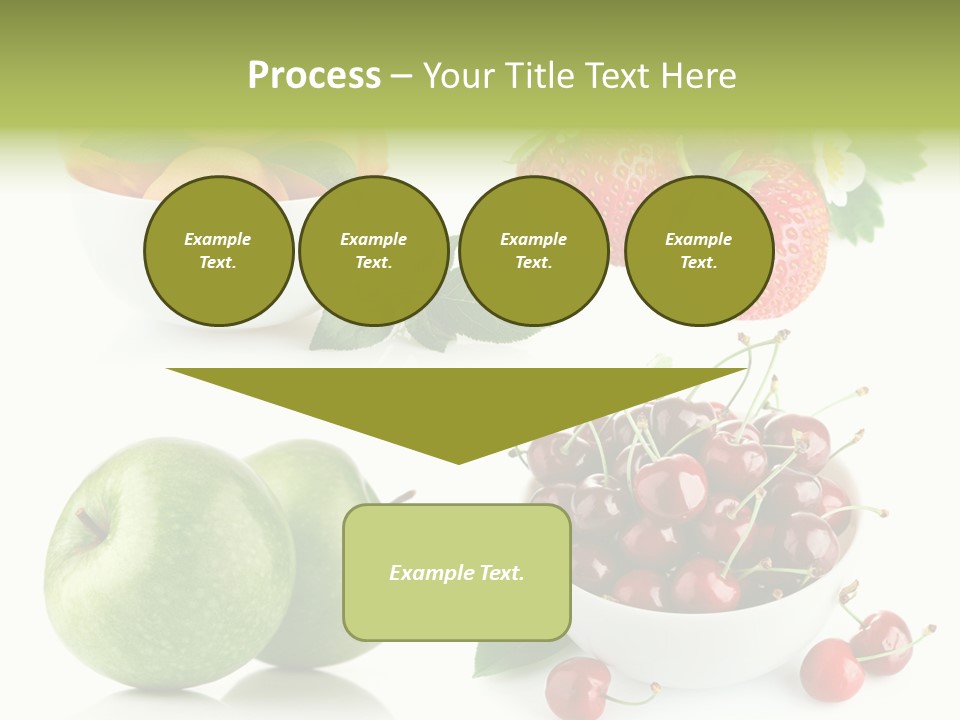 Process – Your Title Text Here

Example Text.

Example Text.

Example Text.

Example Text.

Example Text.